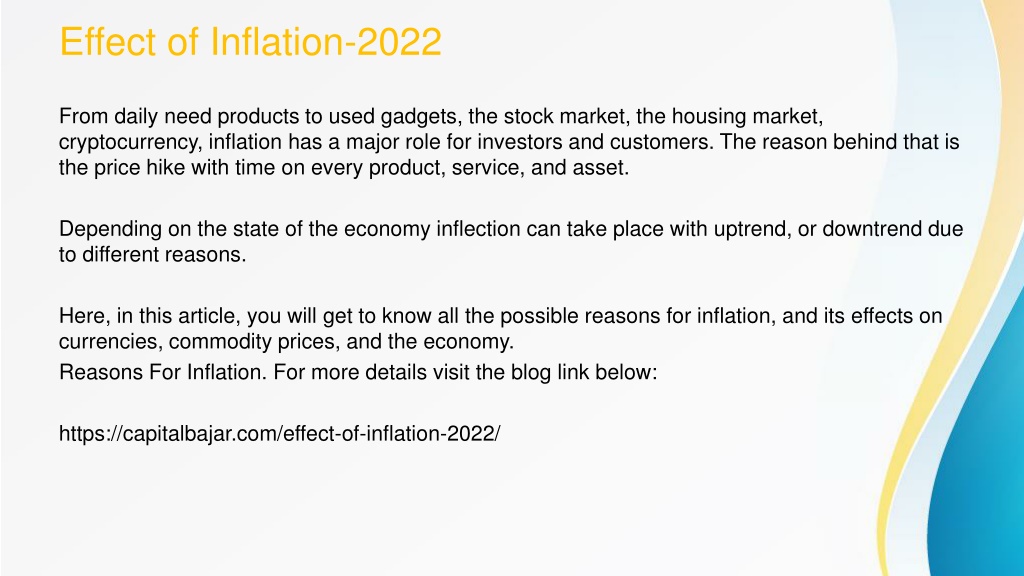 Effect of Inflation-2022

From daily need products to used gadgets, the stock market, the housing market, cryptocurrency, inflation has a major role for investors and customers. The reason behind that is the price hike with time on every product, service, and asset.

Depending on the state of the economy inflection can take place with uptrend, or downtrend due to different reasons.

Here, in this article, you will get to know all the possible reasons for inflation, and its effects on currencies, commodity prices, and the economy.
Reasons For Inflation. For more details visit the blog link below:

https://capitalbajar.com/effect-of-inflation-2022/